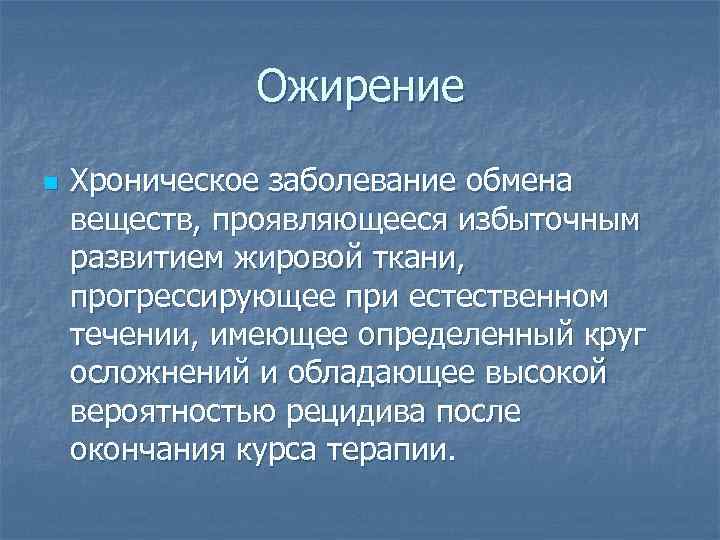 Ожирение

Хроническое заболевание обмена веществ, проявляющееся избыточным развитием жировой ткани, прогрессирующее при естественном течении, имеющее определенный круг осложнений и обладающее высокой вероятностью рецидива после окончания курса терапии.